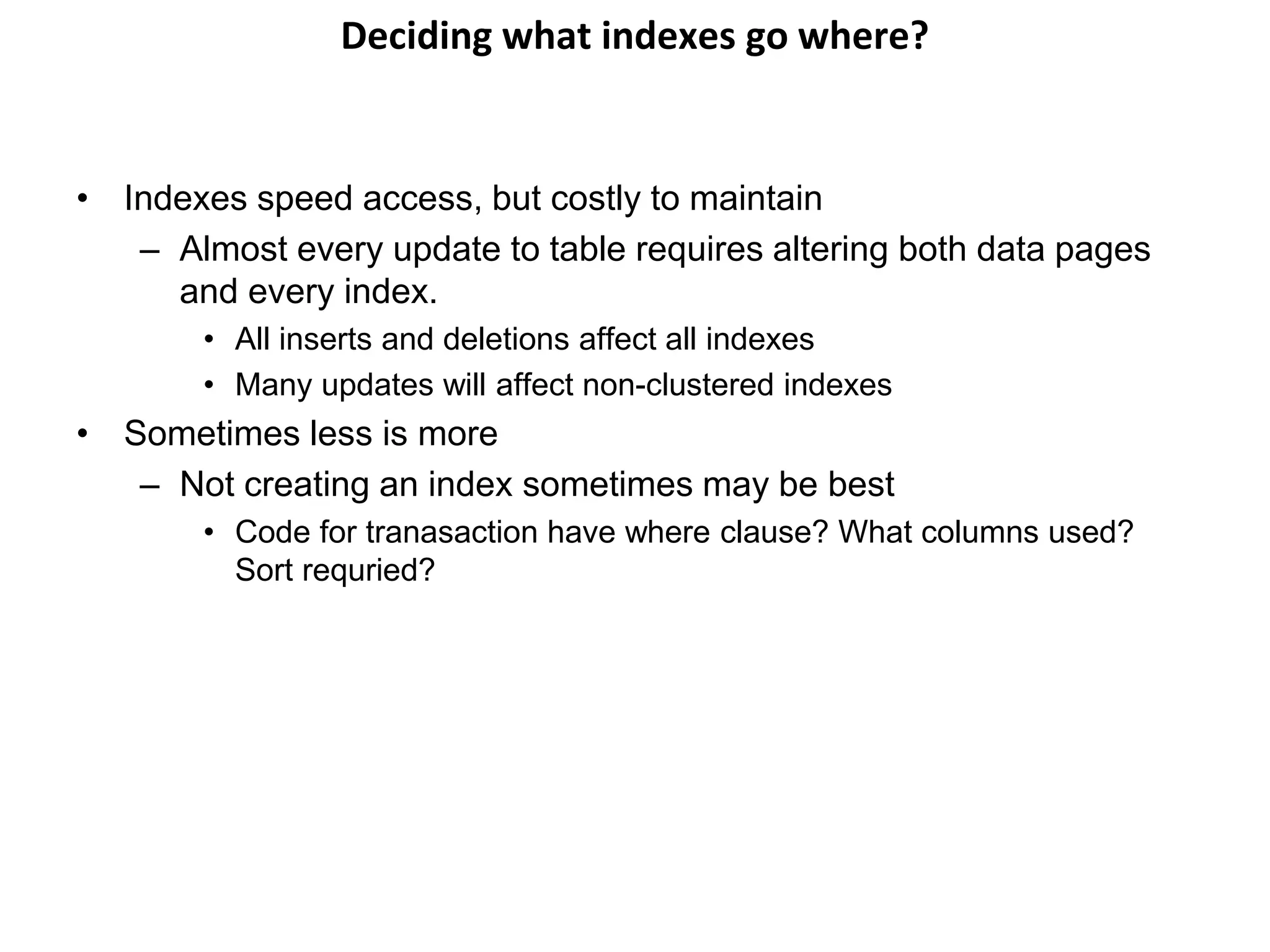 Deciding what indexes go where?

• Indexes speed access, but costly to maintain
– Almost every update to table requires altering both data pages and every index.
• All inserts and deletions affect all indexes
• Many updates will affect non-clustered indexes
• Sometimes less is more
– Not creating an index sometimes may be best
• Code for tranasaction have where clause? What columns used? Sort requried?